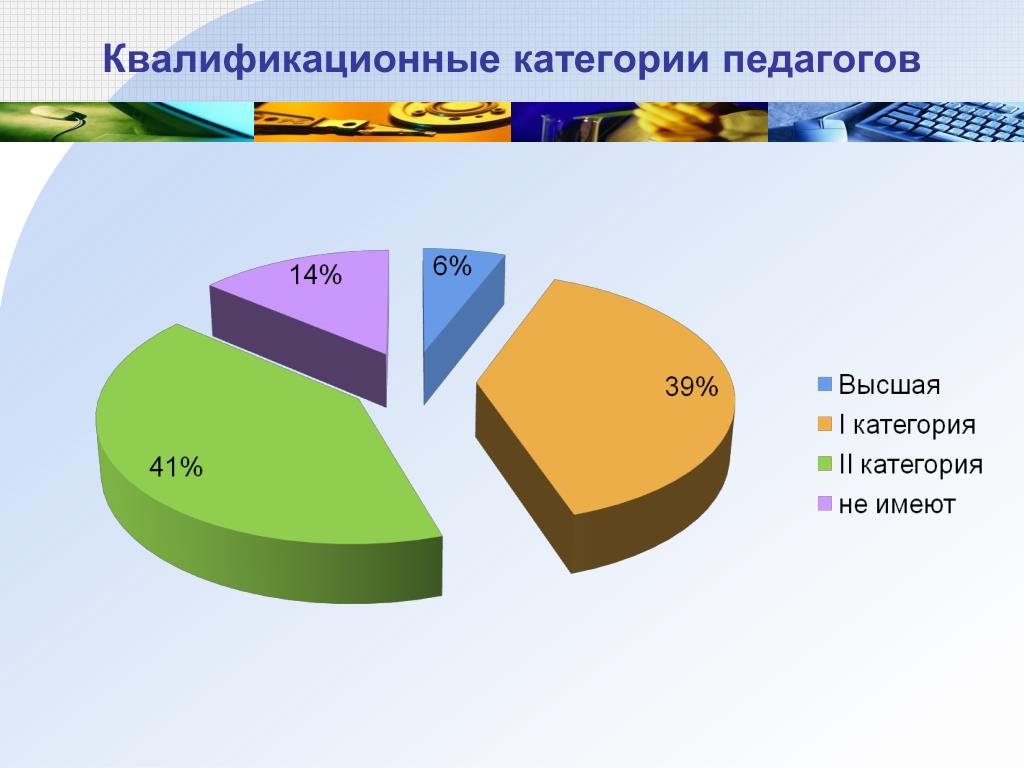 Квалификационные категории педагогов

14%

6%

39%

41%

Высшая
I категория
II категория
не имеют